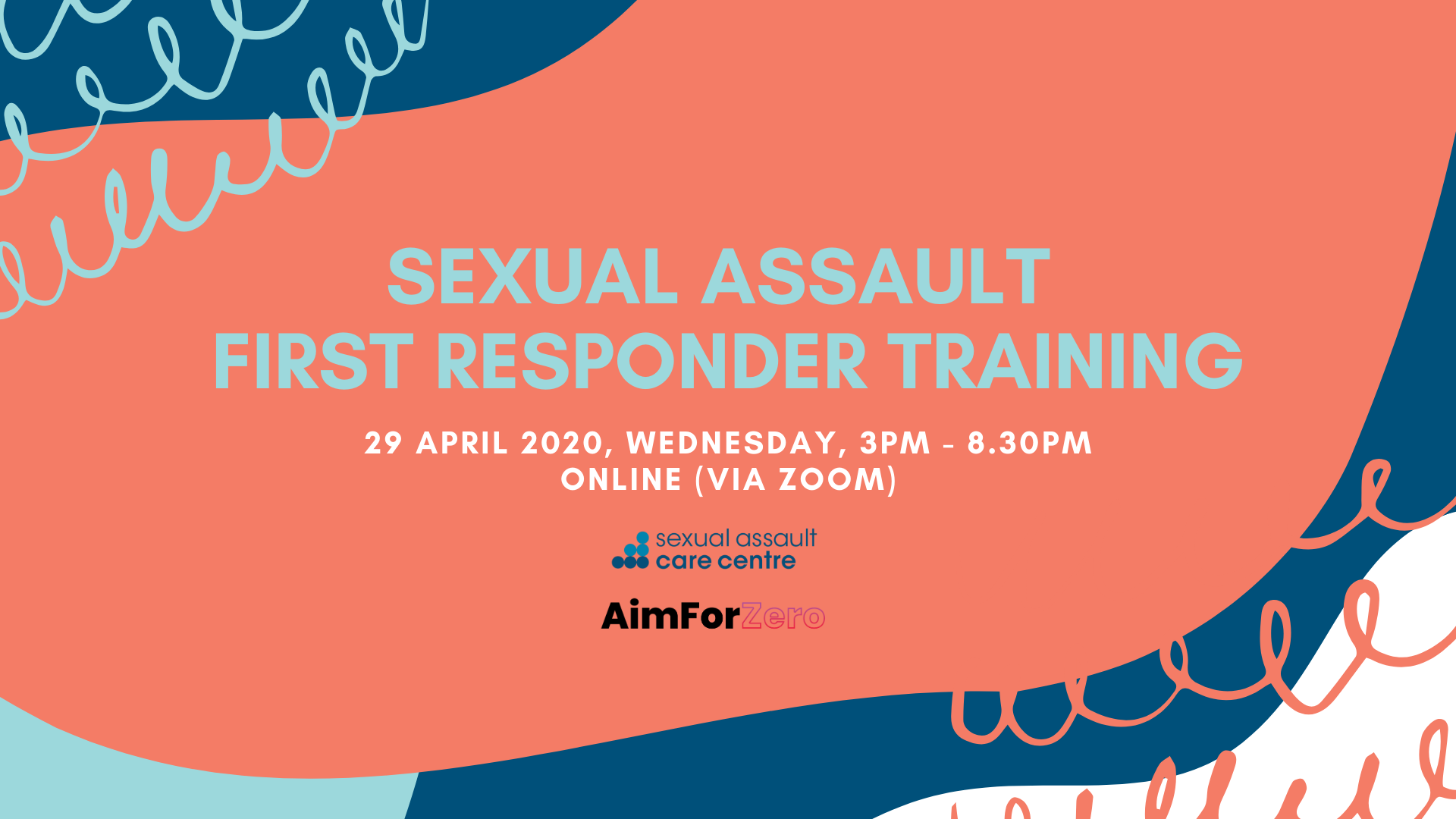 SEXUAL ASSAULT
FIRST RESPONDER TRAINING

29 APRIL 2020, WEDNESDAY, 3PM - 8.30PM
ONLINE (VIA ZOOM)

sexual assault
care centre

AimForZero